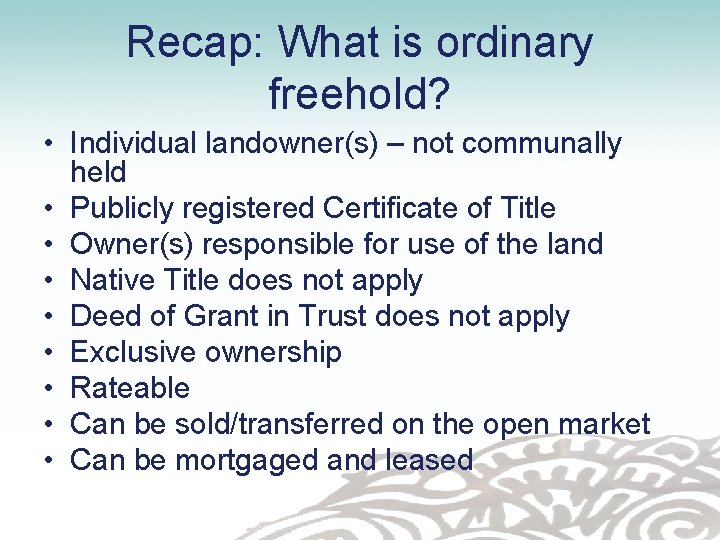 Recap: What is ordinary freehold?

• Individual landowner(s) – not communally held
• Publicly registered Certificate of Title
• Owner(s) responsible for use of the land
• Native Title does not apply
• Deed of Grant in Trust does not apply
• Exclusive ownership
• Rateable
• Can be sold/transferred on the open market
• Can be mortgaged and leased